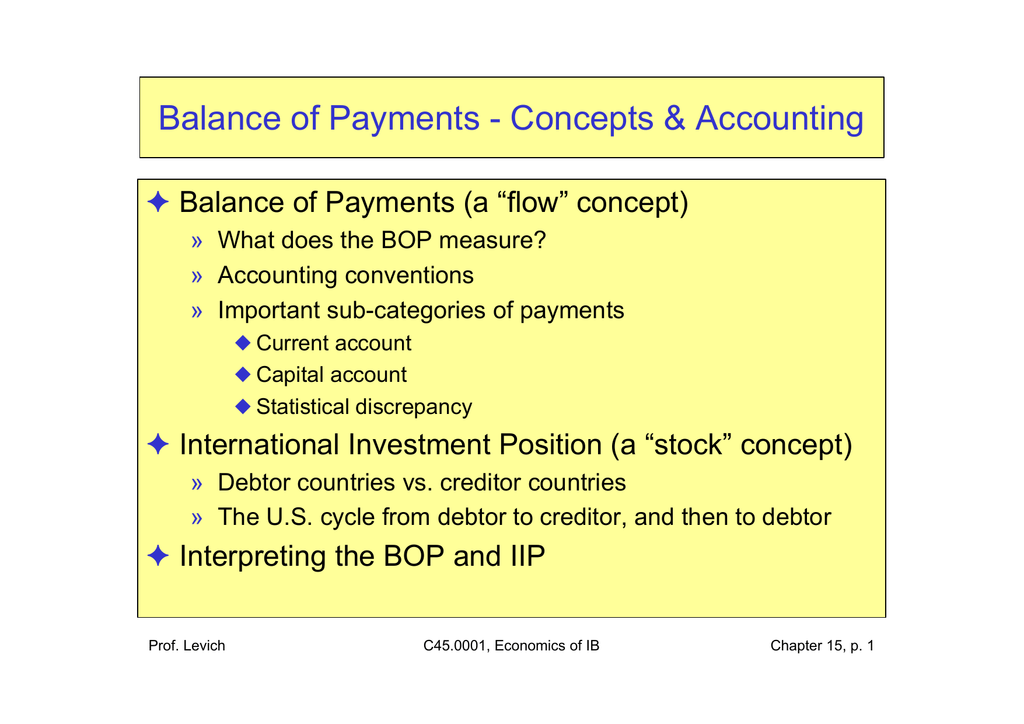 Balance of Payments - Concepts & Accounting

✦ Balance of Payments (a “flow” concept)

» What does the BOP measure?

» Accounting conventions

» Important sub-categories of payments

◆ Current account

◆ Capital account

◆ Statistical discrepancy

✦ International Investment Position (a “stock” concept)

» Debtor countries vs. creditor countries

» The U.S. cycle from debtor to creditor, and then to debtor

✦ Interpreting the BOP and IIP

Prof. Levich

C45.0001, Economics of IB

Chapter 15, p. 1